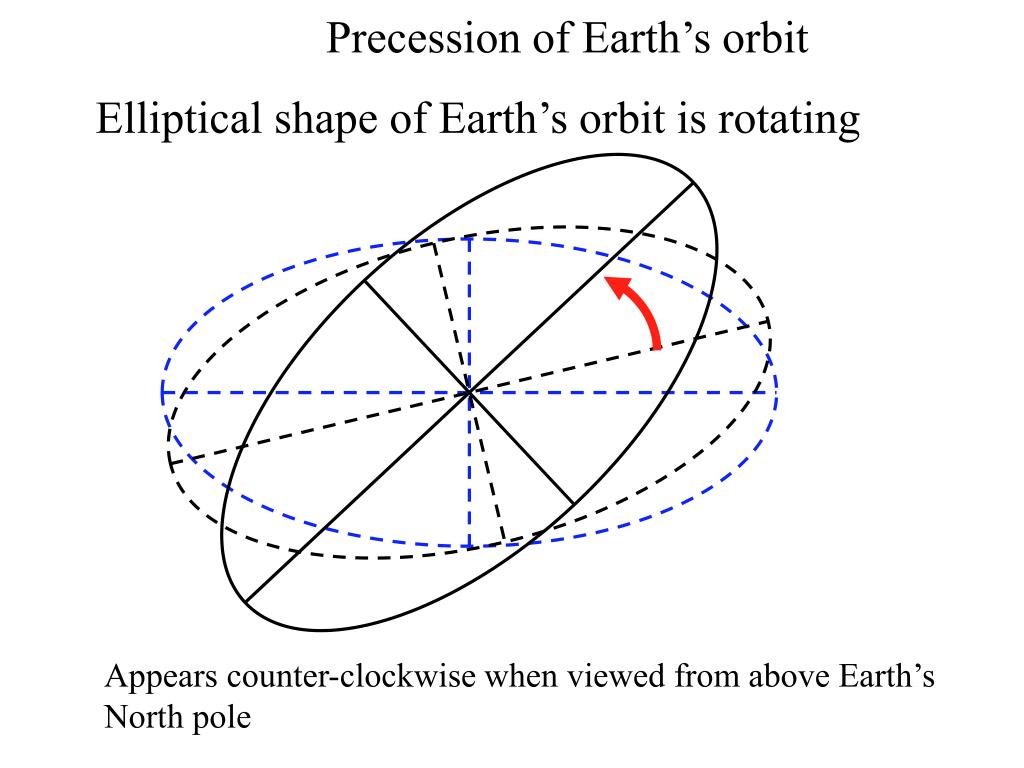 Precession of Earth’s orbit

Elliptical shape of Earth’s orbit is rotating

Appears counter-clockwise when viewed from above Earth’s North pole